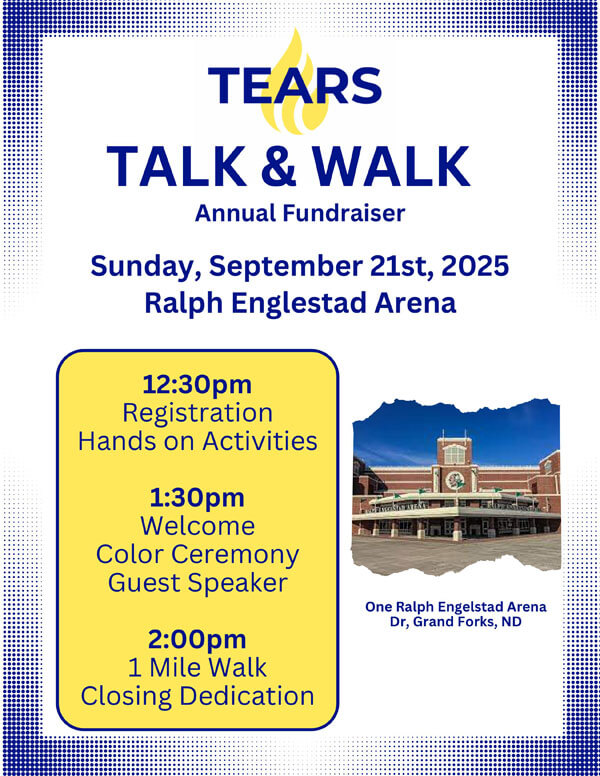 TEARS
TALK & WALK
Annual Fundraiser

Sunday, September 21st, 2025
Ralph Englestad Arena

12:30pm
Registration
Hands on Activities

1:30pm
Welcome
Color Ceremony
Guest Speaker

2:00pm
1 Mile Walk
Closing Dedication

One Ralph Engelstad Arena Dr, Grand Forks, ND